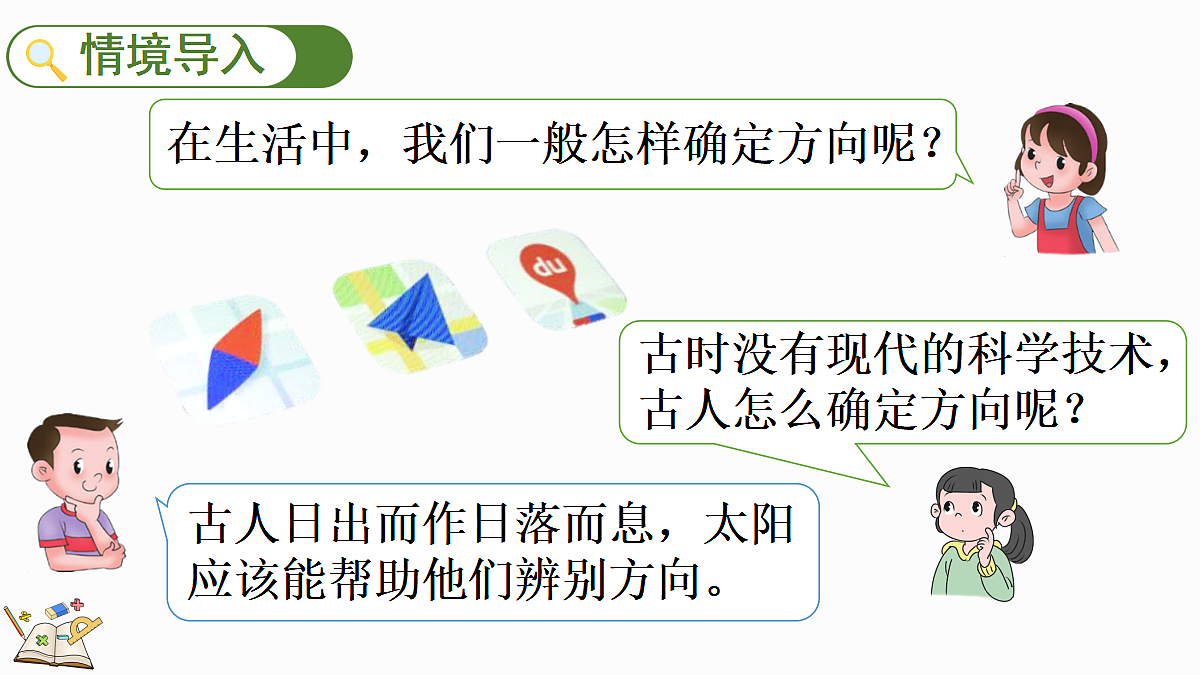 情境导入

在生活中，我们一般怎样确定方向呢？

du

古时没有现代的科学技术，古人怎么确定方向呢？

古人日出而作日落而息，太阳应该能帮助他们辨别方向。